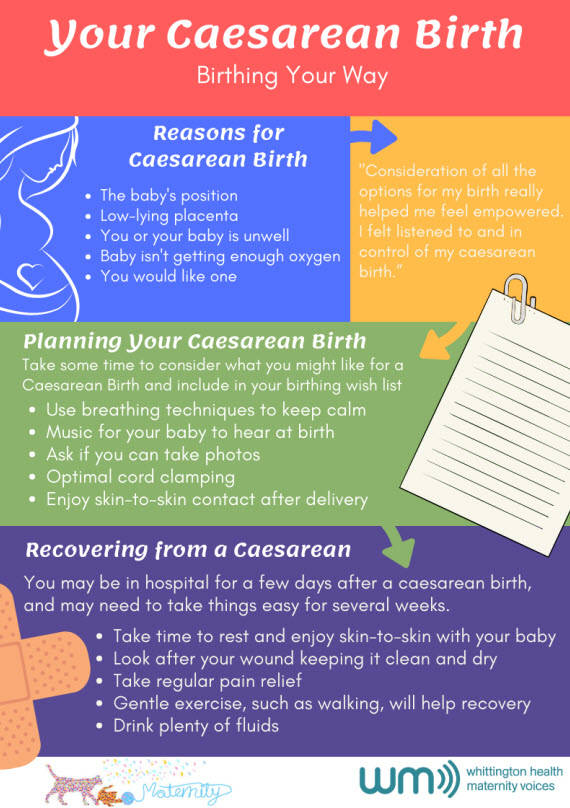 Your Caesarean Birth

Birthing Your Way

Reasons for Caesarean Birth

- The baby's position
- Low-lying placenta
- You or your baby is unwell
- Baby isn't getting enough oxygen
- You would like one

"Consideration of all the options for my birth really helped me feel empowered. I felt listened to and in control of my caesarean birth."

Planning Your Caesarean Birth

Take some time to consider what you might like for a Caesarean Birth and include in your birthing wish list

- Use breathing techniques to keep calm
- Music for your baby to hear at birth
- Ask if you can take photos
- Optimal cord clamping
- Enjoy skin-to-skin contact after delivery

Recovering from a Caesarean

You may be in hospital for a few days after a caesarean birth, and may need to take things easy for several weeks.

- Take time to rest and enjoy skin-to-skin with your baby
- Look after your wound keeping it clean and dry
- Take regular pain relief
- Gentle exercise, such as walking, will help recovery
- Drink plenty of fluids

Maternity

wm whittington health maternity voices